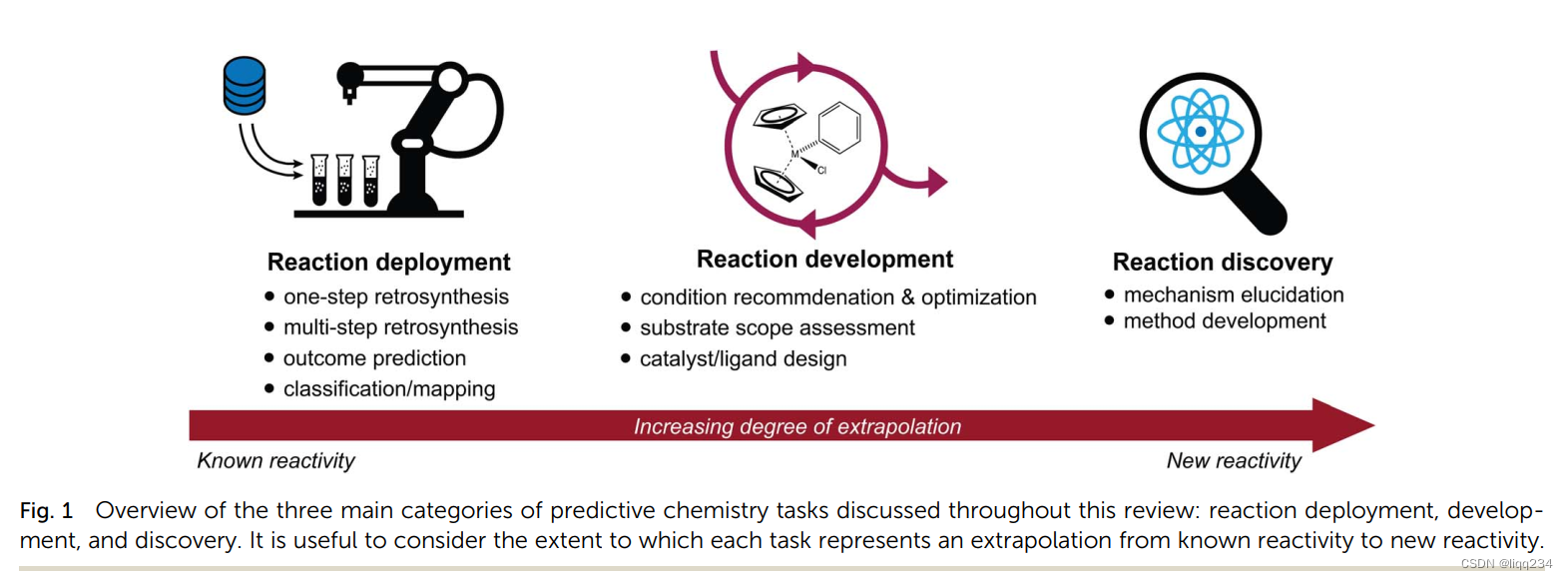 M
Cl

Reaction deployment
• one-step retrosynthesis
• multi-step retrosynthesis
• outcome prediction
• classification/mapping

Reaction development
• condition recommdenation & optimization
• substrate scope assessment
• catalyst/ligand design

Reaction discovery
• mechanism elucidation
• method development

Increasing degree of extrapolation

Known reactivity

New reactivity

Fig. 1 Overview of the three main categories of predictive chemistry tasks discussed throughout this review: reaction deployment, development, and discovery. It is useful to consider the extent to which each task represents an extrapolation from known reactivity to new reactivity.

CSDN @liqq234